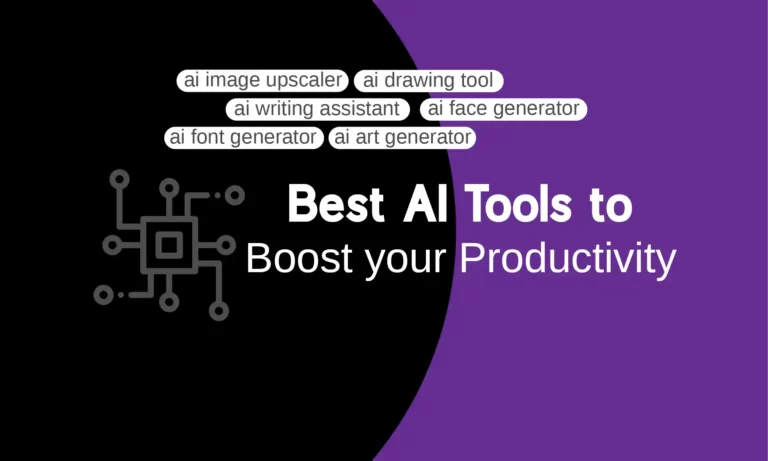 ai image upscaler ai drawing tool
ai writing assistant ai face generator
ai font generator ai art generator

Best AI Tools to
Boost your Productivity